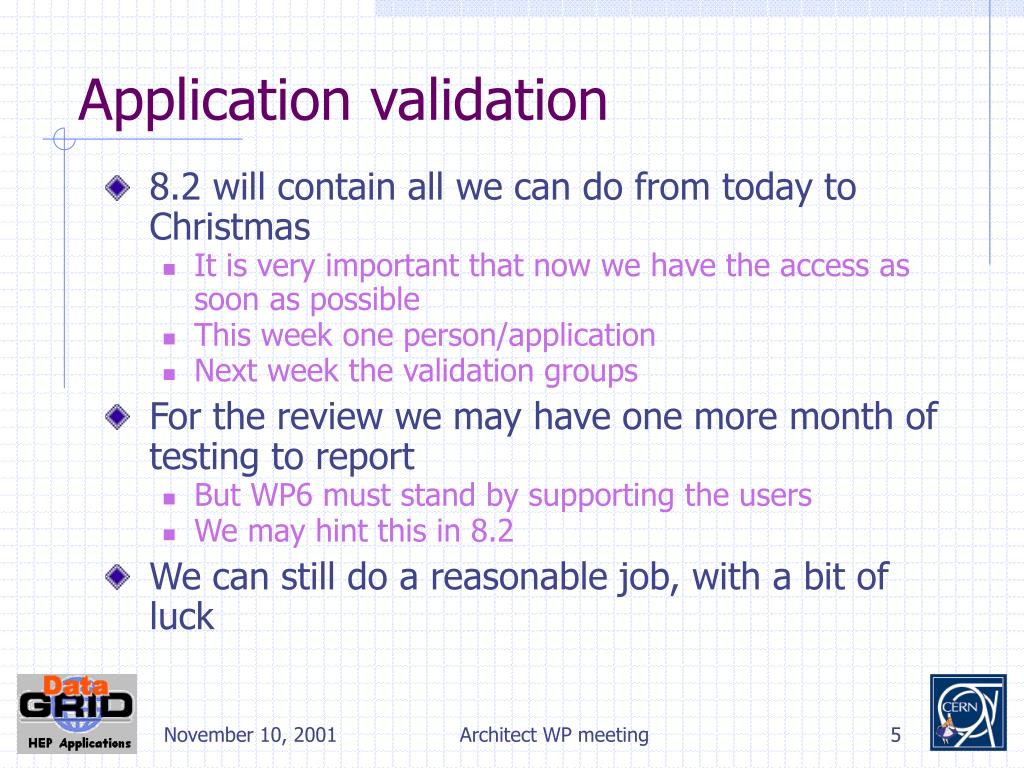 Application validation

8.2 will contain all we can do from today to Christmas

It is very important that now we have the access as soon as possible

This week one person/application

Next week the validation groups

For the review we may have one more month of testing to report

But WP6 must stand by supporting the users

We may hint this in 8.2

We can still do a reasonable job, with a bit of luck

Data GRID HEP Applications

November 10, 2001

Architect WP meeting

5

CERN